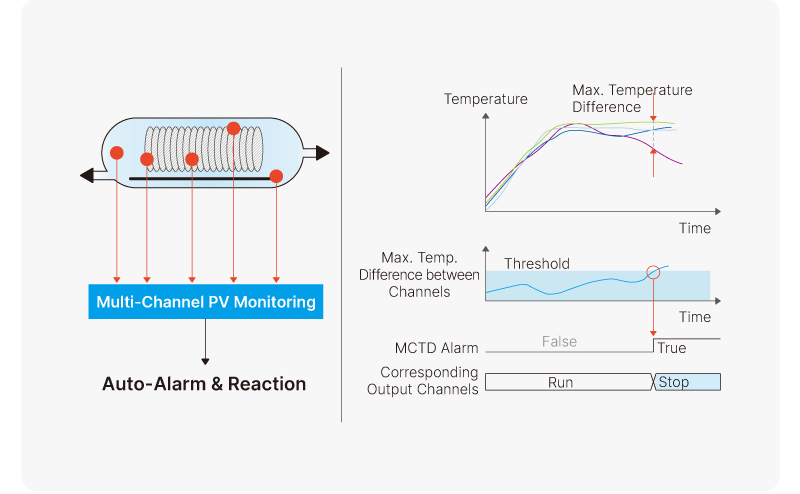 Multi-Channel PV Monitoring

Auto-Alarm & Reaction

Temperature

Max. Temperature Difference

Time

Max. Temp. Difference between Channels

Threshold

Time

MCTD Alarm

False

True

Corresponding Output Channels

Run

Stop